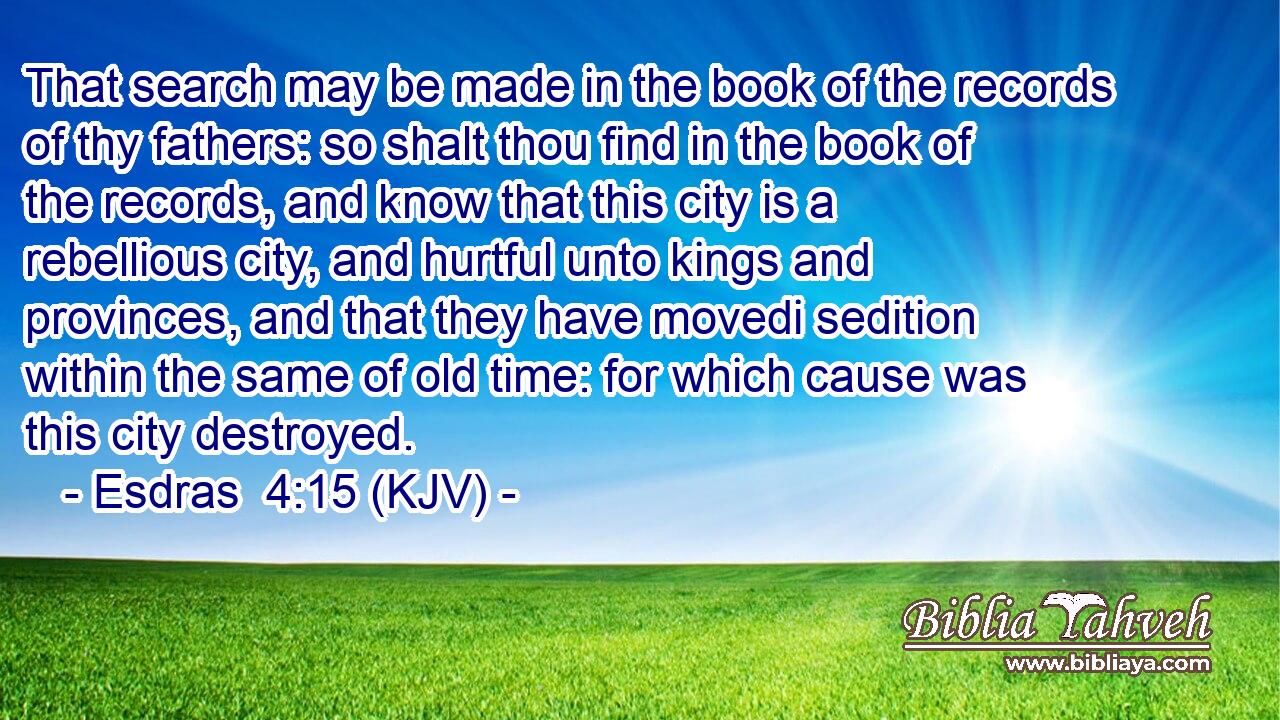 That search may be made in the book of the records of thy fathers: so shalt thou find in the book of the records, and know that this city is a rebellious city, and hurtful unto kings and provinces, and that they have movedi sedition within the same of old time: for which cause was this city destroyed.
- Esdras 4:15 (KJV) -

Biblia Yahveh
www.bibliaya.com